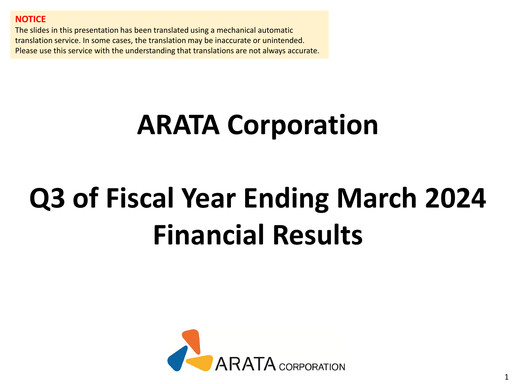 NOTICE
The slides in this presentation has been translated using a mechanical automatic translation service. In some cases, the translation may be inaccurate or unintended. Please use this service with the understanding that translations are not always accurate.

ARATA Corporation

Q3 of Fiscal Year Ending March 2024
Financial Results

ARATA CORPORATION

1